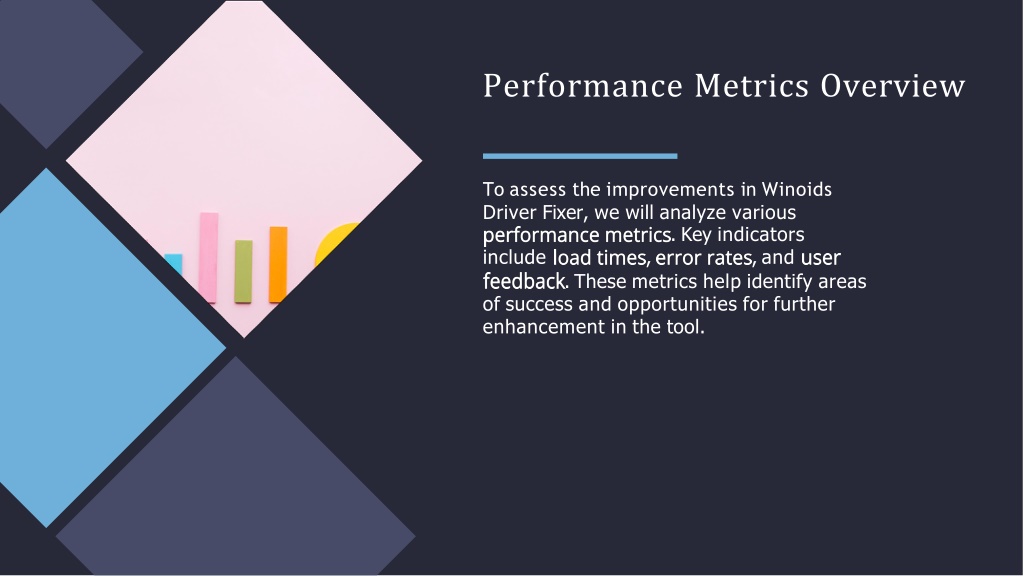 Performance Metrics Overview

To assess the improvements in Winoids Driver Fixer, we will analyze various performance metrics. Key indicators include load times, error rates, and user feedback. These metrics help identify areas of success and opportunities for further enhancement in the tool.